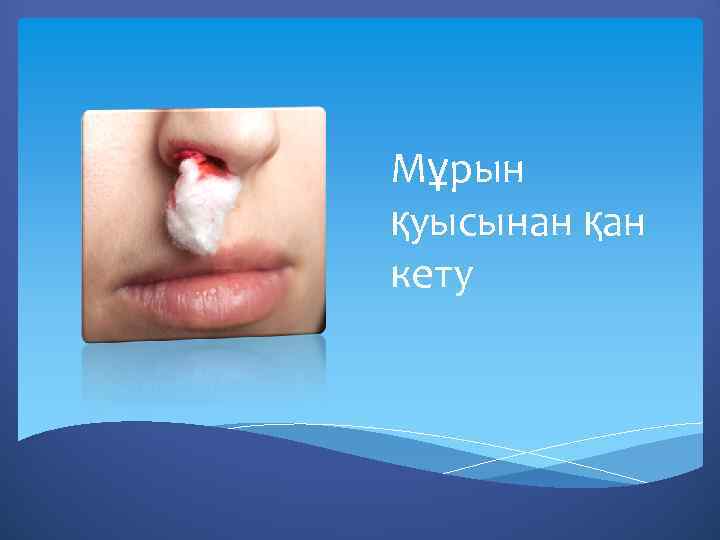 Мұрын қуысынан қан кету